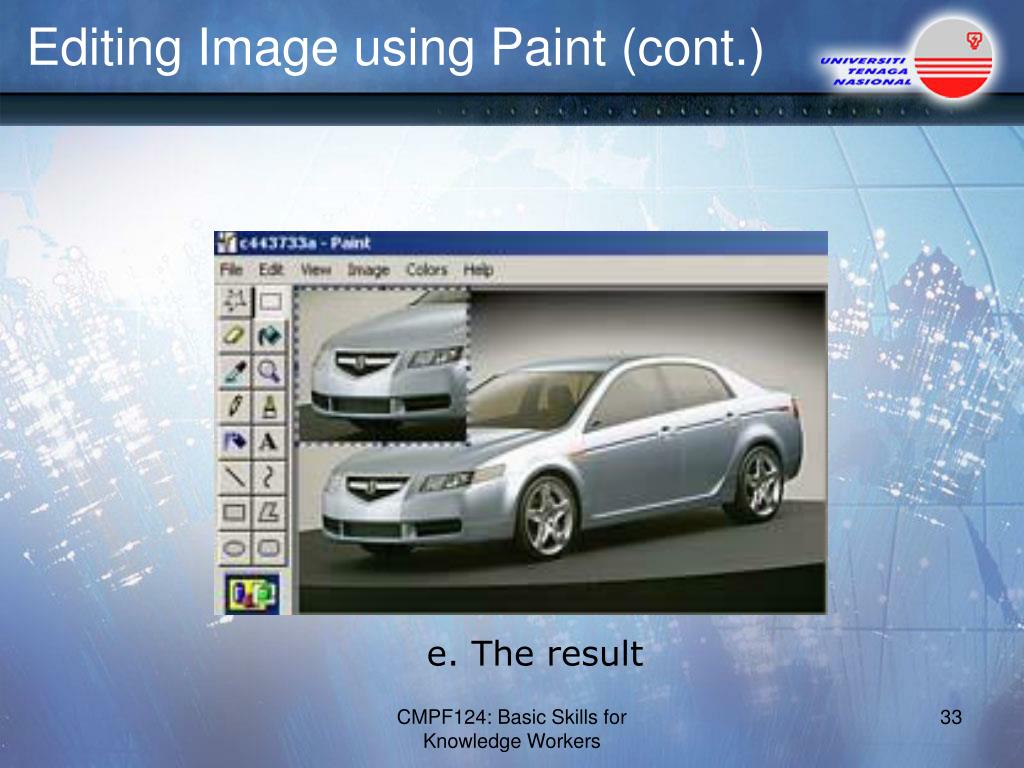 Editing Image using Paint (cont.)

UNIVERSITI TENAGA NASIONAL

c443733a - Paint

File Edit View Image Colors Help

A

e. The result

CMPF124: Basic Skills for Knowledge Workers

33